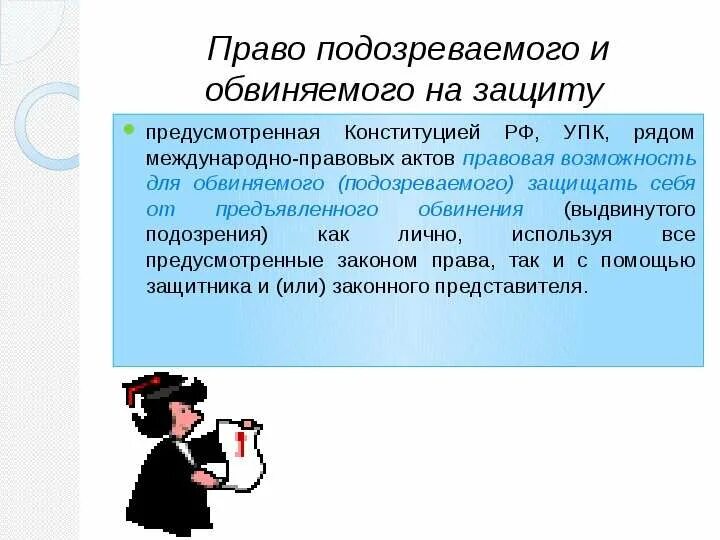 Право подозреваемого и обвиняемого на защиту

предусмотренная Конституцией РФ, УПК, рядом международно-правовых актов правовая возможность для обвиняемого (подозреваемого) защищать себя от предъявленного обвинения (выдвинутого подозрения) как лично, используя все предусмотренные законом права, так и с помощью защитника и (или) законного представителя.